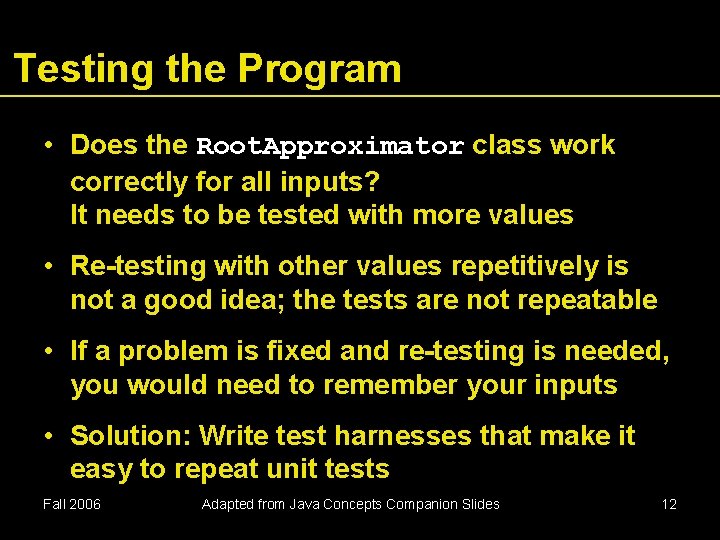 Testing the Program

• Does the RootApproximator class work correctly for all inputs?
It needs to be tested with more values

• Re-testing with other values repetitively is not a good idea; the tests are not repeatable

• If a problem is fixed and re-testing is needed, you would need to remember your inputs

• Solution: Write test harnesses that make it easy to repeat unit tests

Fall 2006 Adapted from Java Concepts Companion Slides 12